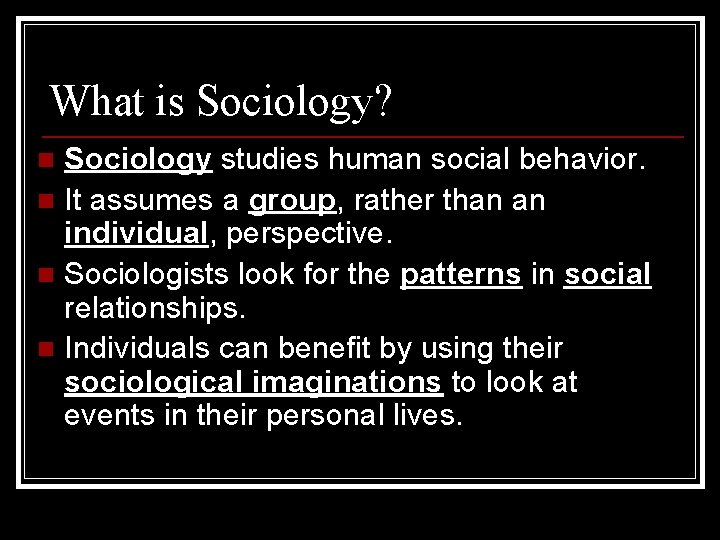 What is Sociology?

- Sociology studies human social behavior.
- It assumes a group, rather than an individual, perspective.
- Sociologists look for the patterns in social relationships.
- Individuals can benefit by using their sociological imaginations to look at events in their personal lives.